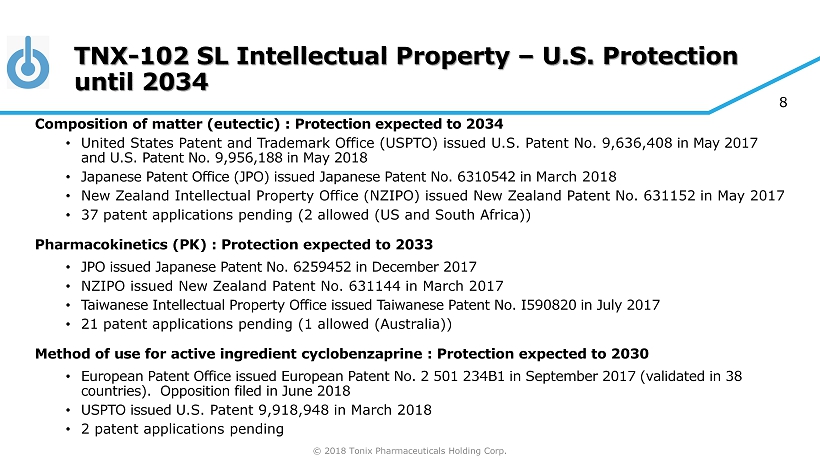 TNX-102 SL Intellectual Property – U.S. Protection until 2034

8

Composition of matter (eutectic) : Protection expected to 2034

• United States Patent and Trademark Office (USPTO) issued U.S. Patent No. 9,636,408 in May 2017 and U.S. Patent No. 9,956,188 in May 2018
• Japanese Patent Office (JPO) issued Japanese Patent No. 6310542 in March 2018
• New Zealand Intellectual Property Office (NZIPO) issued New Zealand Patent No. 631152 in May 2017
• 37 patent applications pending (2 allowed (US and South Africa))

Pharmacokinetics (PK) : Protection expected to 2033

• JPO issued Japanese Patent No. 6259452 in December 2017
• NZIPO issued New Zealand Patent No. 631144 in March 2017
• Taiwanese Intellectual Property Office issued Taiwanese Patent No. I590820 in July 2017
• 21 patent applications pending (1 allowed (Australia))

Method of use for active ingredient cyclobenzaprine : Protection expected to 2030

• European Patent Office issued European Patent No. 2 501 234B1 in September 2017 (validated in 38 countries). Opposition filed in June 2018
• USPTO issued U.S. Patent 9,918,948 in March 2018
• 2 patent applications pending

© 2018 Tonix Pharmaceuticals Holding Corp.